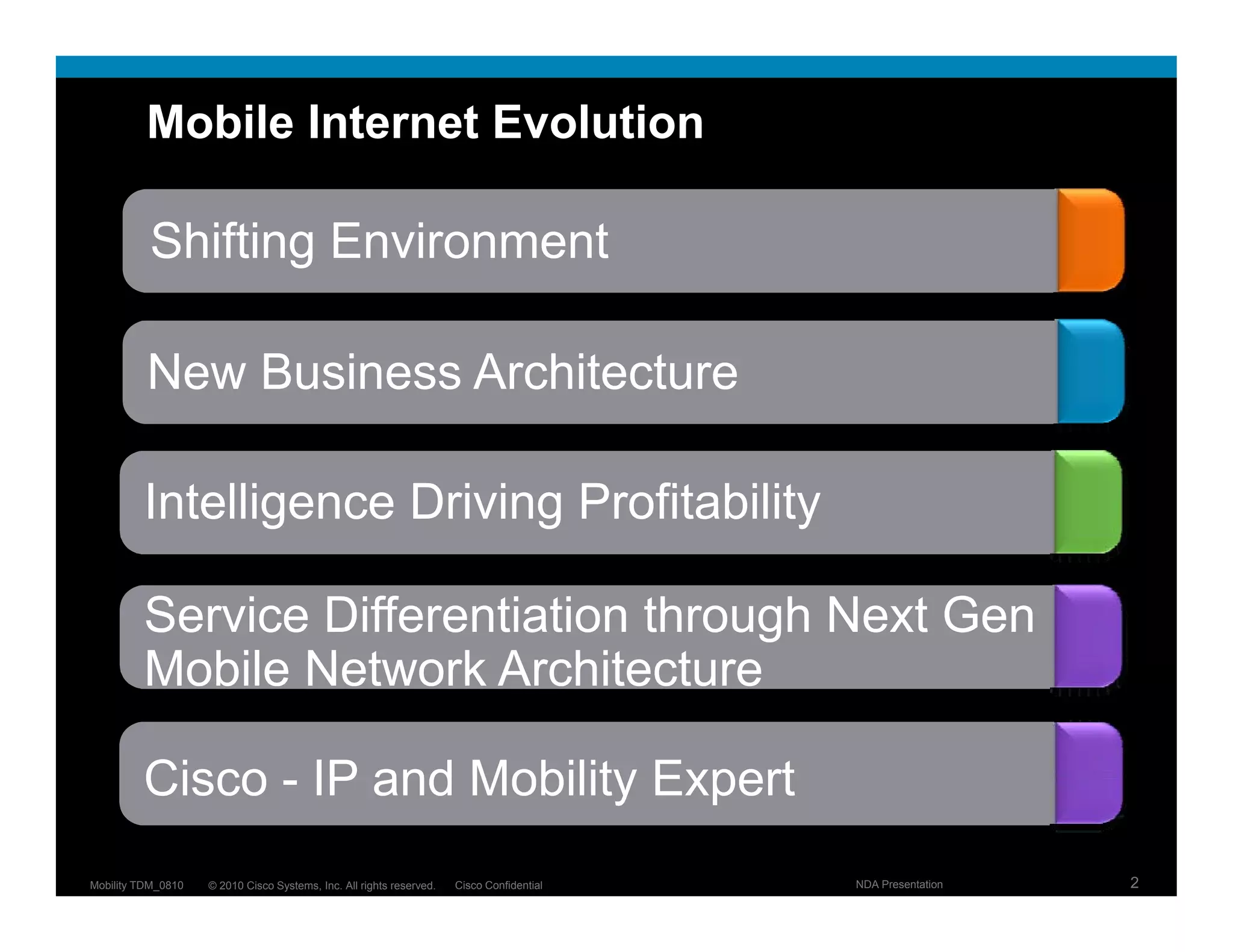 Mobile Internet Evolution

Shifting Environment

New Business Architecture

Intelligence Driving Profitability

Service Differentiation through Next Gen Mobile Network Architecture

Cisco - IP and Mobility Expert

Mobility TDM_0810 © 2010 Cisco Systems, Inc. All rights reserved. Cisco Confidential NDA Presentation 2